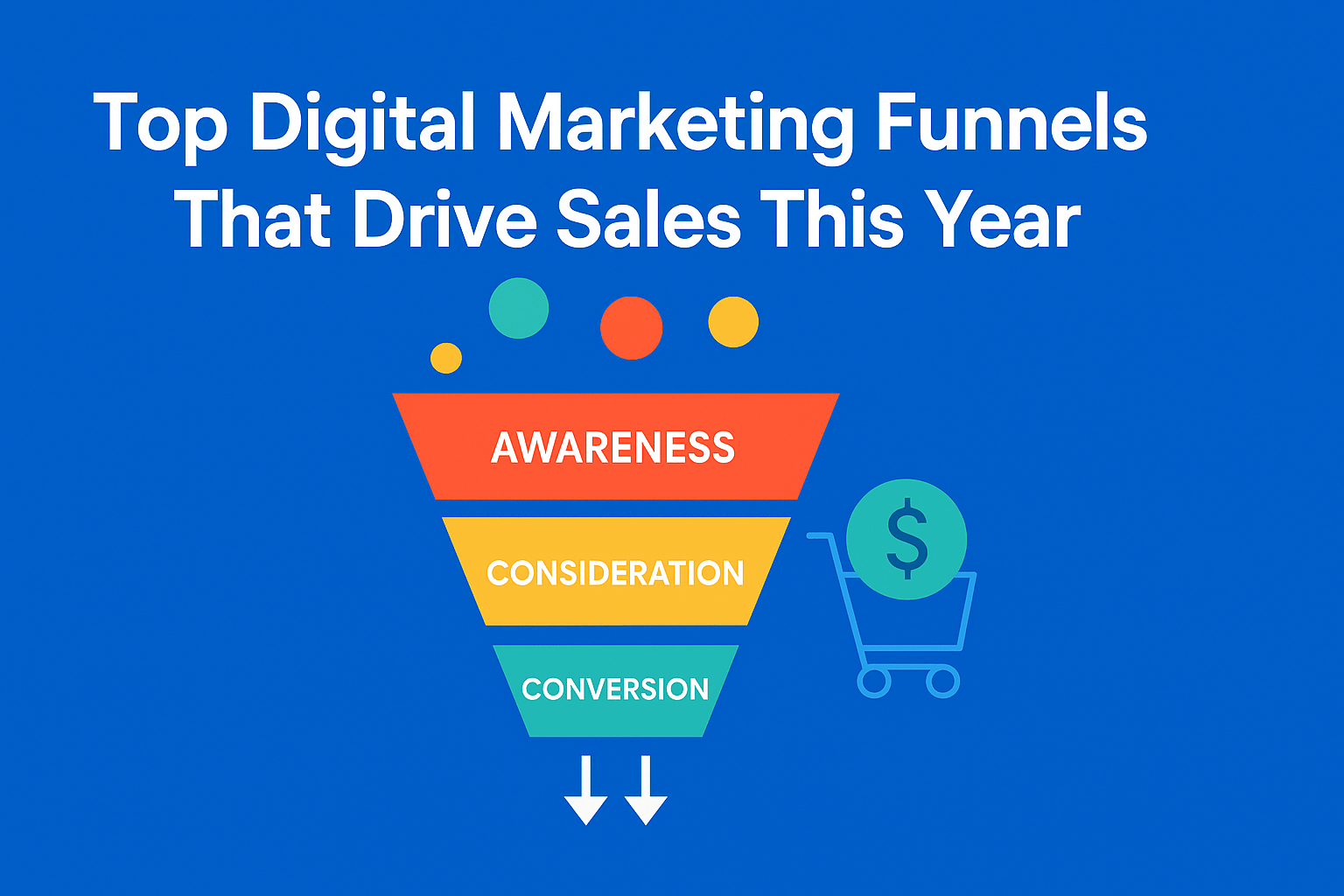 Top Digital Marketing Funnels That Drive Sales This Year

AWARENESS

CONSIDERATION

CONVERSION

$